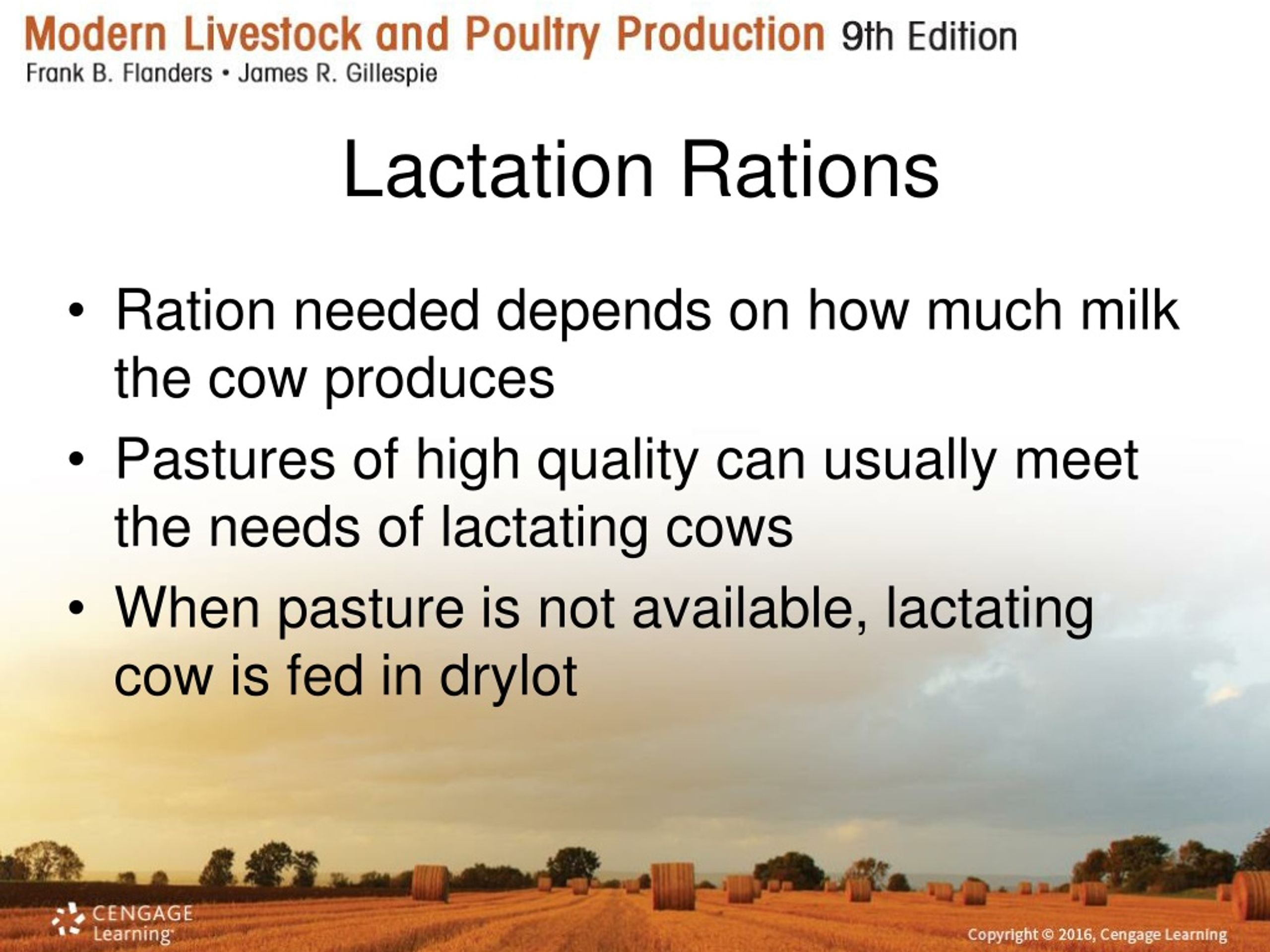 Modern Livestock and Poultry Production 9th Edition
Frank B. Flanders • James R. Gillespie

Lactation Rations

• Ration needed depends on how much milk the cow produces
• Pastures of high quality can usually meet the needs of lactating cows
• When pasture is not available, lactating cow is fed in drylot

CENGAGE Learning

Copyright © 2016, Cengage Learning